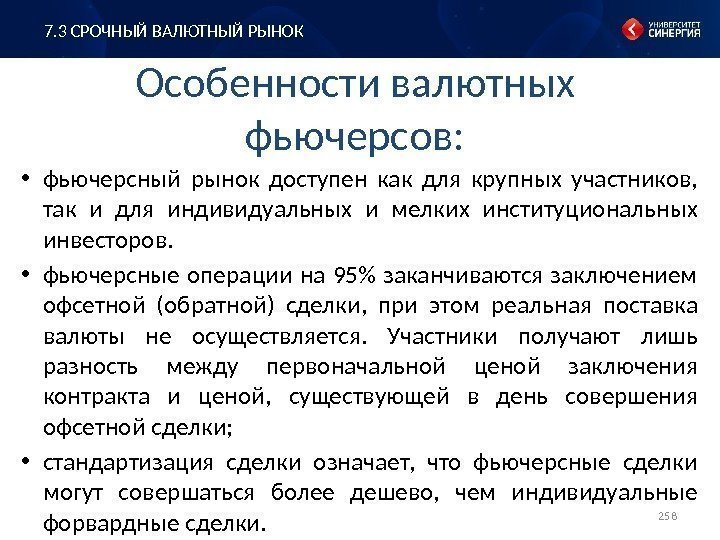 7.3 СРОЧНЫЙ ВАЛЮТНЫЙ РЫНОК

УНИВЕРСИТЕТ СИНЕРГИЯ

Особенности валютных фьючерсов:

• фьючерсный рынок доступен как для крупных участников, так и для индивидуальных и мелких институциональных инвесторов.

• фьючерсные операции на 95% заканчиваются заключением офсетной (обратной) сделки, при этом реальная поставка валюты не осуществляется. Участники получают лишь разность между первоначальной ценой заключения контракта и ценой, существующей в день совершения офсетной сделки;

• стандартизация сделки означает, что фьючерсные сделки могут совершаться более дешево, чем индивидуальные форвардные сделки.

258